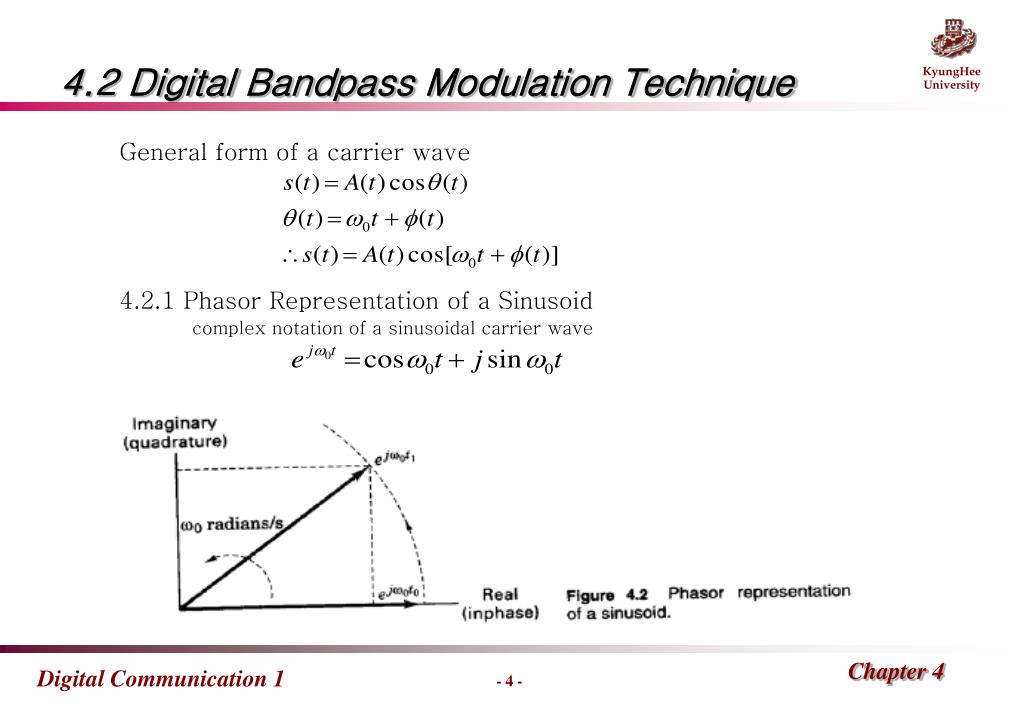 4.2 Digital Bandpass Modulation Technique

KyungHee University

General form of a carrier wave

$s(t) = A(t)\cos\theta(t)$

$\theta(t) = \omega_0 t + \phi(t)$

$\therefore s(t) = A(t)\cos[\omega_0 t + \phi(t)]$

4.2.1 Phasor Representation of a Sinusoid

complex notation of a sinusoidal carrier wave

$e^{j\omega_0 t} = \cos\omega_0 t + j\sin\omega_0 t$

Imaginary (quadrature)

$e^{j\omega_0 t_1}$

$\omega_0$ radians/s

$e^{j\omega_0 t_0}$

Real (inphase)

Figure 4.2 Phasor representation of a sinusoid.

Digital Communication 1

- 4 -

Chapter 4